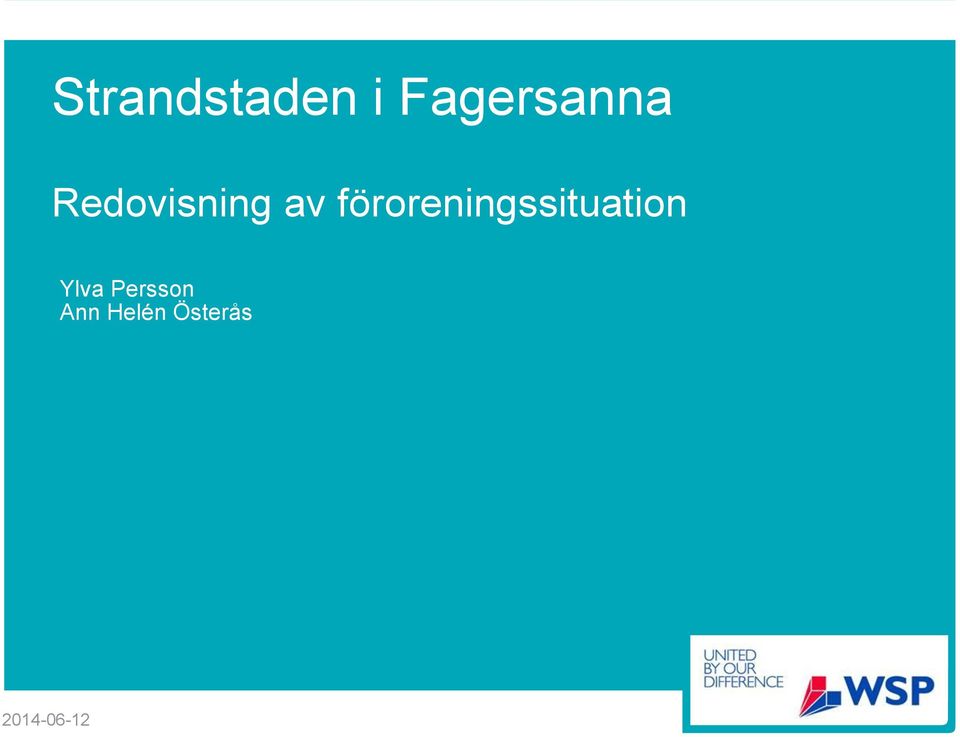 Strandstaden i Fagersanna

Redovisning av föroreningssituation

Ylva Persson
Ann Helén Österås

UNITED BY OUR DIFFERENCE

WSP

2014-06-12